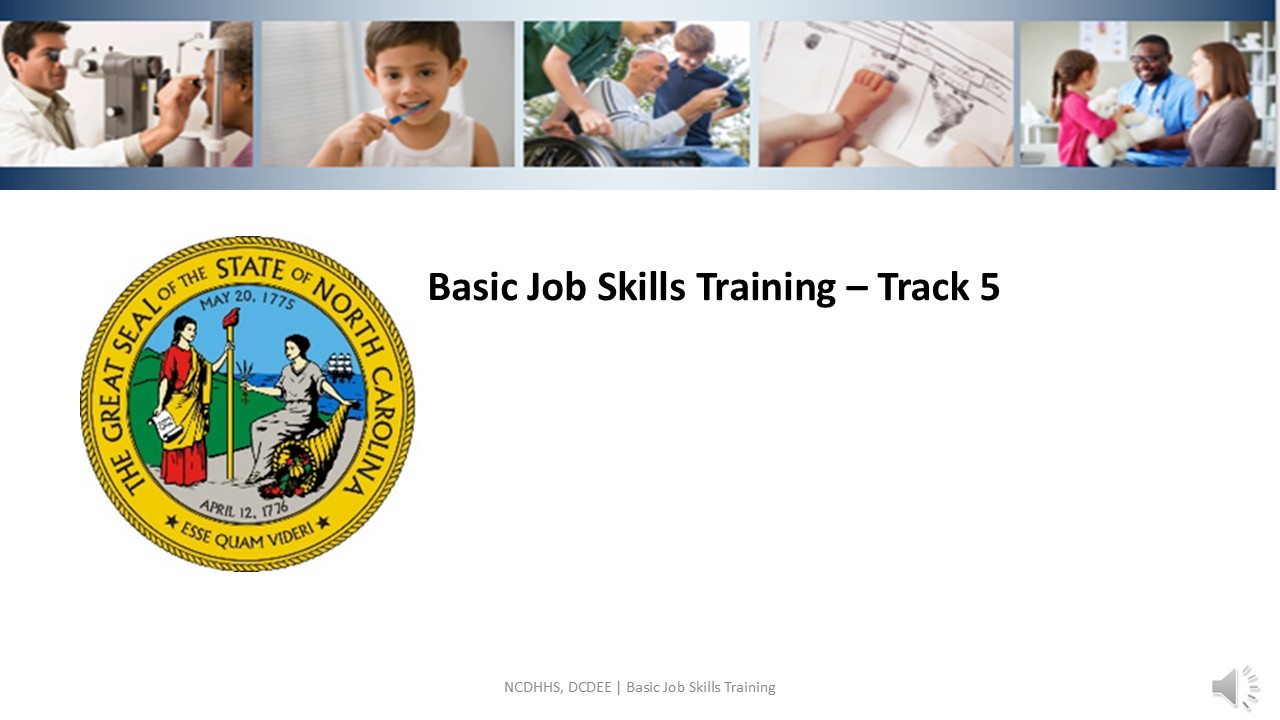 THE GREAT SEAL OF THE STATE OF NORTH CAROLINA
MAY 20, 1775
APRIL 12, 1776
ESSE QUAM VIDERI

Basic Job Skills Training – Track 5

NCDHHS, DCDEE | Basic Job Skills Training